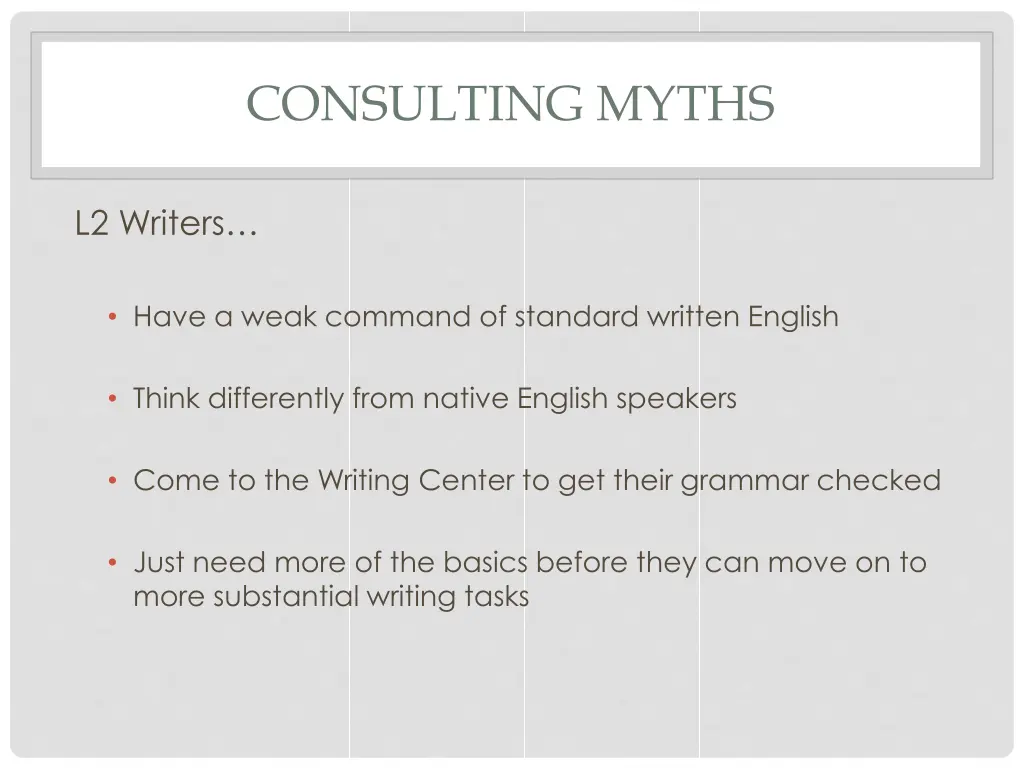 CONSULTING MYTHS

L2 Writers…

• Have a weak command of standard written English

• Think differently from native English speakers

• Come to the Writing Center to get their grammar checked

• Just need more of the basics before they can move on to more substantial writing tasks